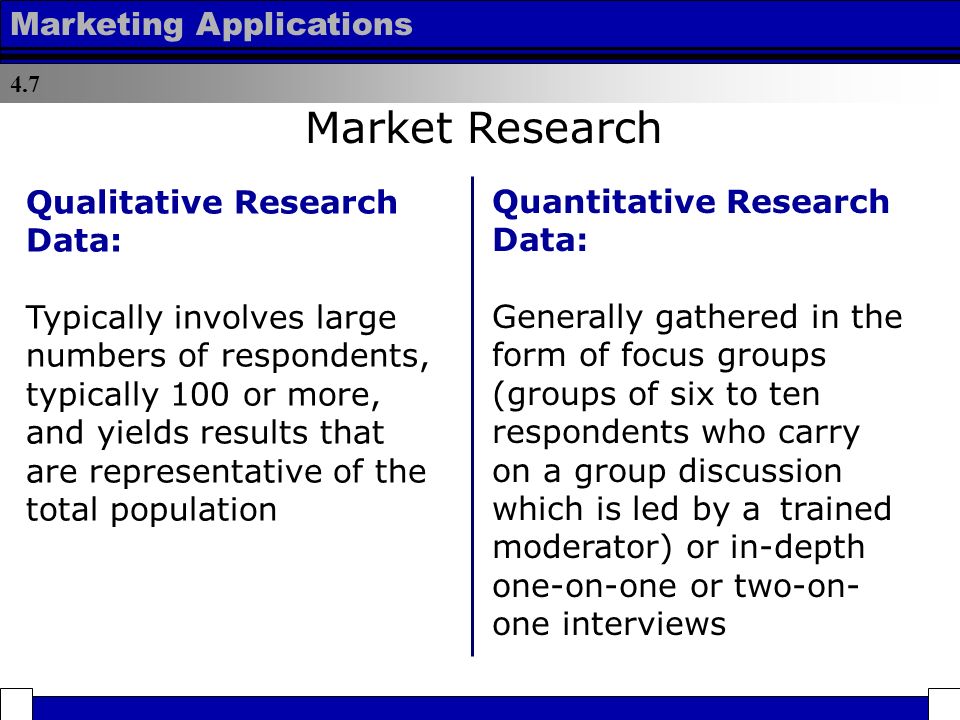 Marketing Applications

4.7

Market Research

Qualitative Research Data:

Typically involves large numbers of respondents, typically 100 or more, and yields results that are representative of the total population

Quantitative Research Data:

Generally gathered in the form of focus groups (groups of six to ten respondents who carry on a group discussion which is led by a trained moderator) or in-depth one-on-one or two-on-one interviews